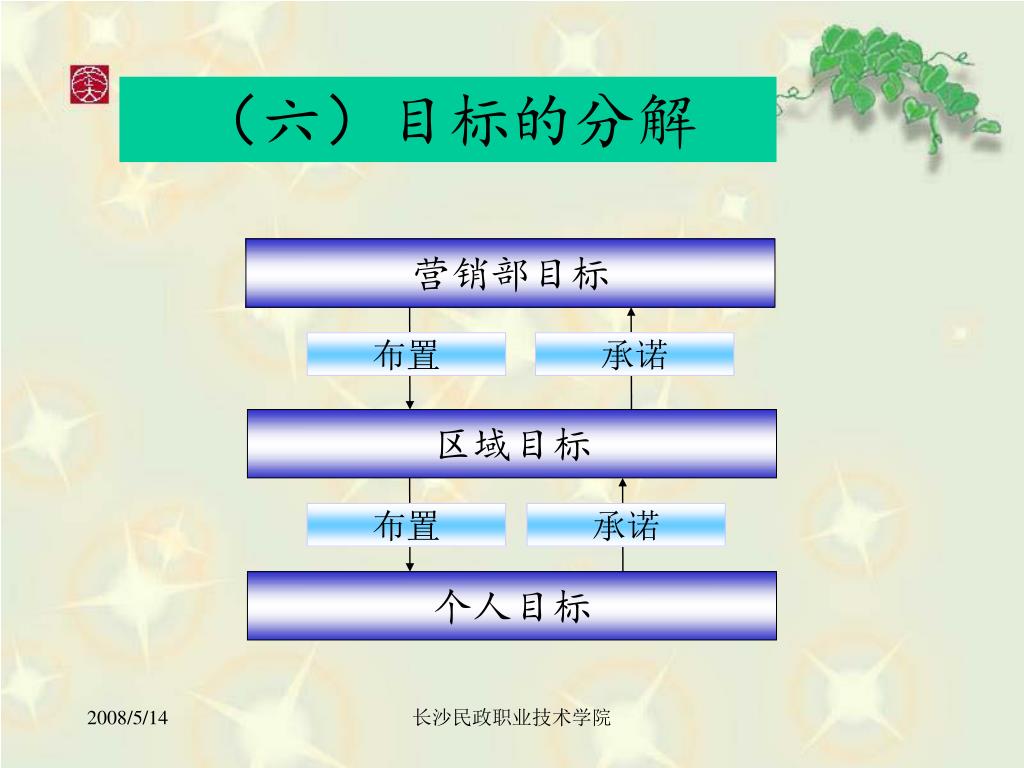 （六）目标的分解

营销部目标

布置

承诺

区域目标

布置

承诺

个人目标

2008/5/14

长沙民政职业技术学院